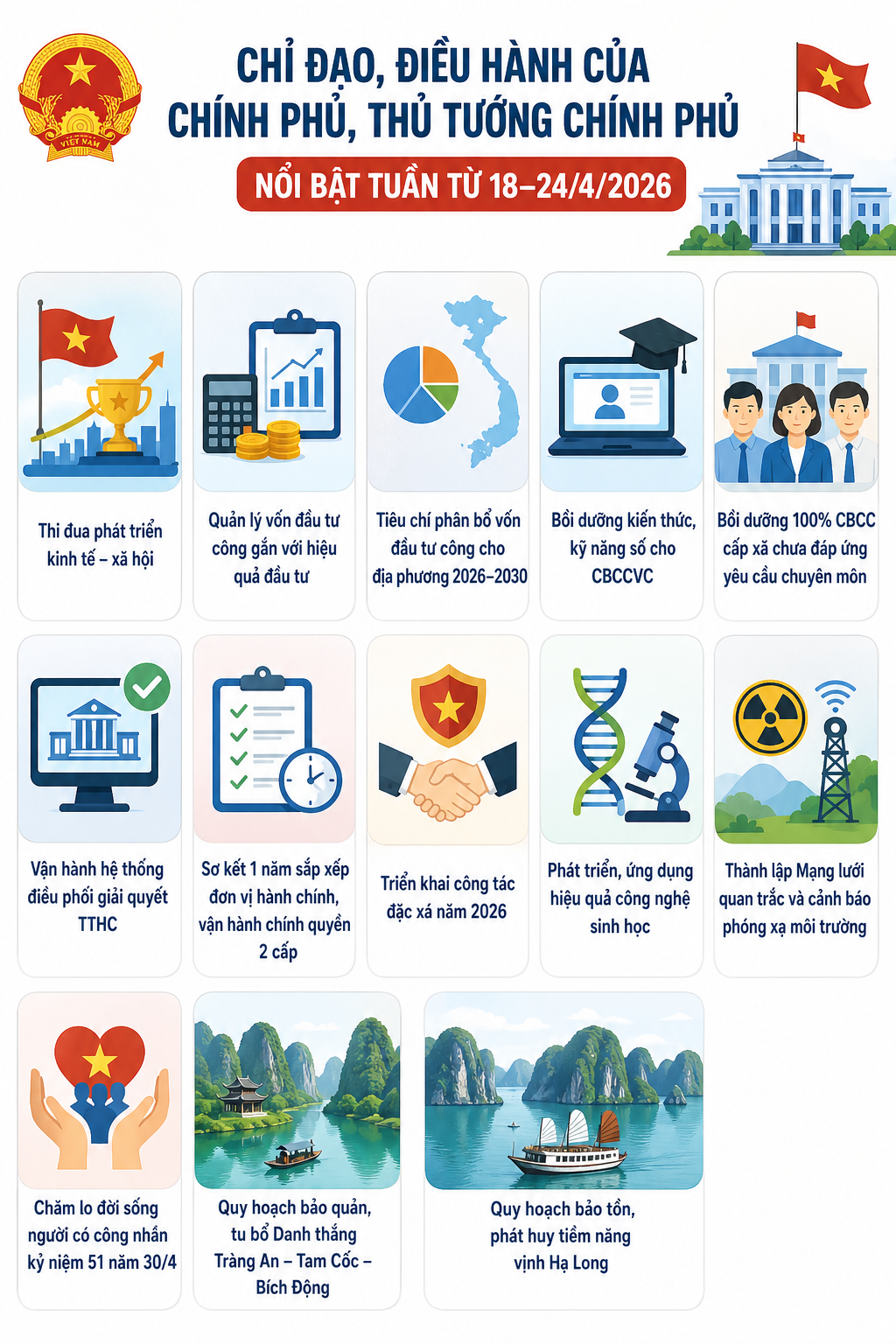 VIỆT NAM

CHỈ ĐẠO, ĐIỀU HÀNH CỦA CHÍNH PHỦ, THỦ TƯỚNG CHÍNH PHỦ

NỔI BẬT TUẦN TỪ 18–24/4/2026

Thi đua phát triển kinh tế – xã hội

Quản lý vốn đầu tư công gắn với hiệu quả đầu tư

Tiêu chí phân bổ vốn đầu tư công cho địa phương 2026–2030

Bồi dưỡng kiến thức, kỹ năng số cho CBCCVC

Bồi dưỡng 100% CBCC cấp xã chưa đáp ứng yêu cầu chuyên môn

Vận hành hệ thống điều phối giải quyết TTHC

Sơ kết 1 năm sắp xếp đơn vị hành chính, vận hành chính quyền 2 cấp

Triển khai công tác đặc xá năm 2026

Phát triển, ứng dụng hiệu quả công nghệ sinh học

Thành lập Mạng lưới quan trắc và cảnh báo phóng xạ môi trường

Chăm lo đời sống người có công nhân kỷ niệm 51 năm 30/4

Quy hoạch bảo quản, tu bổ Danh thắng Tràng An – Tam Cốc – Bích Động

Quy hoạch bảo tồn, phát huy tiềm năng vịnh Hạ Long